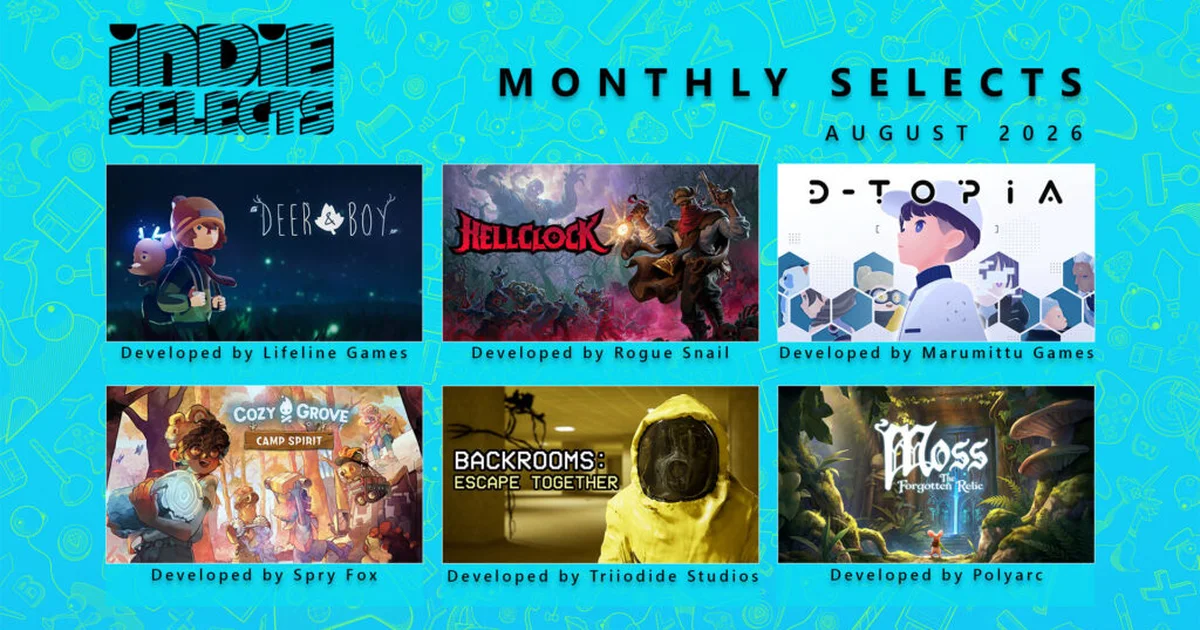 INDIE SELECTS

MONTHLY SELECTS

AUGUST 2026

DEER & BOY

Developed by Lifeline Games

HELLCLOCK

Developed by Rogue Snail

D-TOPIA

Developed by Marumittu Games

COZY GROVE CAMP SPIRIT

Developed by Spry Fox

BACKROOMS: ESCAPE TOGETHER

Developed by Triiodide Studios

Moss The Forgotten Relic

Developed by Polyarc